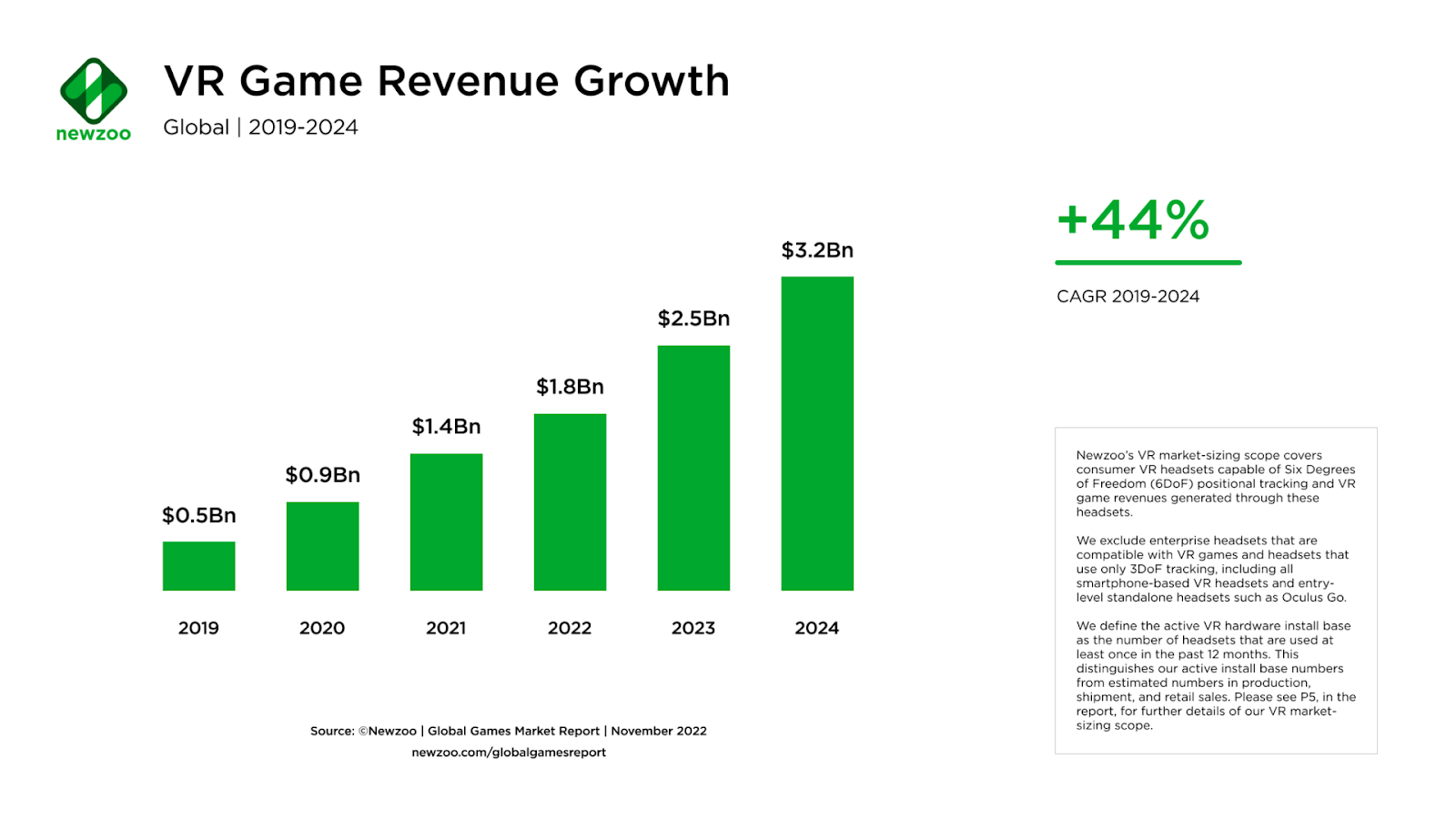 newzoo

VR Game Revenue Growth

Global | 2019-2024

$0.5Bn
$0.9Bn
$1.4Bn
$1.8Bn
$2.5Bn
$3.2Bn

2019
2020
2021
2022
2023
2024

Source: ©Newzoo | Global Games Market Report | November 2022
newzoo.com/globalgamesreport

+44%

CAGR 2019-2024

Newzoo's VR market-sizing scope covers consumer VR headsets capable of Six Degrees of Freedom (6DoF) positional tracking and VR game revenues generated through these headsets.

We exclude enterprise headsets that are compatible with VR games and headsets that use only 3DoF tracking, including all smartphone-based VR headsets and entry-level standalone headsets such as Oculus Go.

We define the active VR hardware install base as the number of headsets that are used at least once in the past 12 months. This distinguishes our active install base numbers from estimated numbers in production, shipment, and retail sales. Please see P5, in the report, for further details of our VR market-sizing scope.